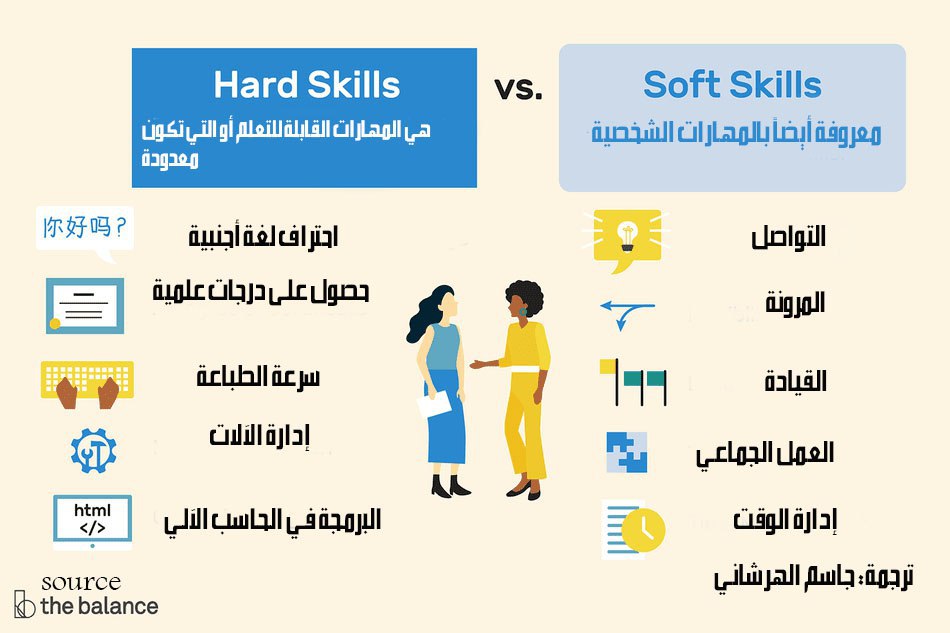 Hard Skills
هي المهارات القابلة للتعلم أو التي تكون معدودة

vs.

Soft Skills
معروفة أيضاً بالمهارات الشخصية

你好吗？
احتراف لغة أجنبية

حصول على درجات علمية

سرعة الطباعة

إدارة الآلات

html
</>
البرمجة في الحاسب الآلي

التواصل

المرونة

القيادة

العمل الجماعي

إدارة الوقت

ترجمة: جاسم الهرشاني

source
the balance